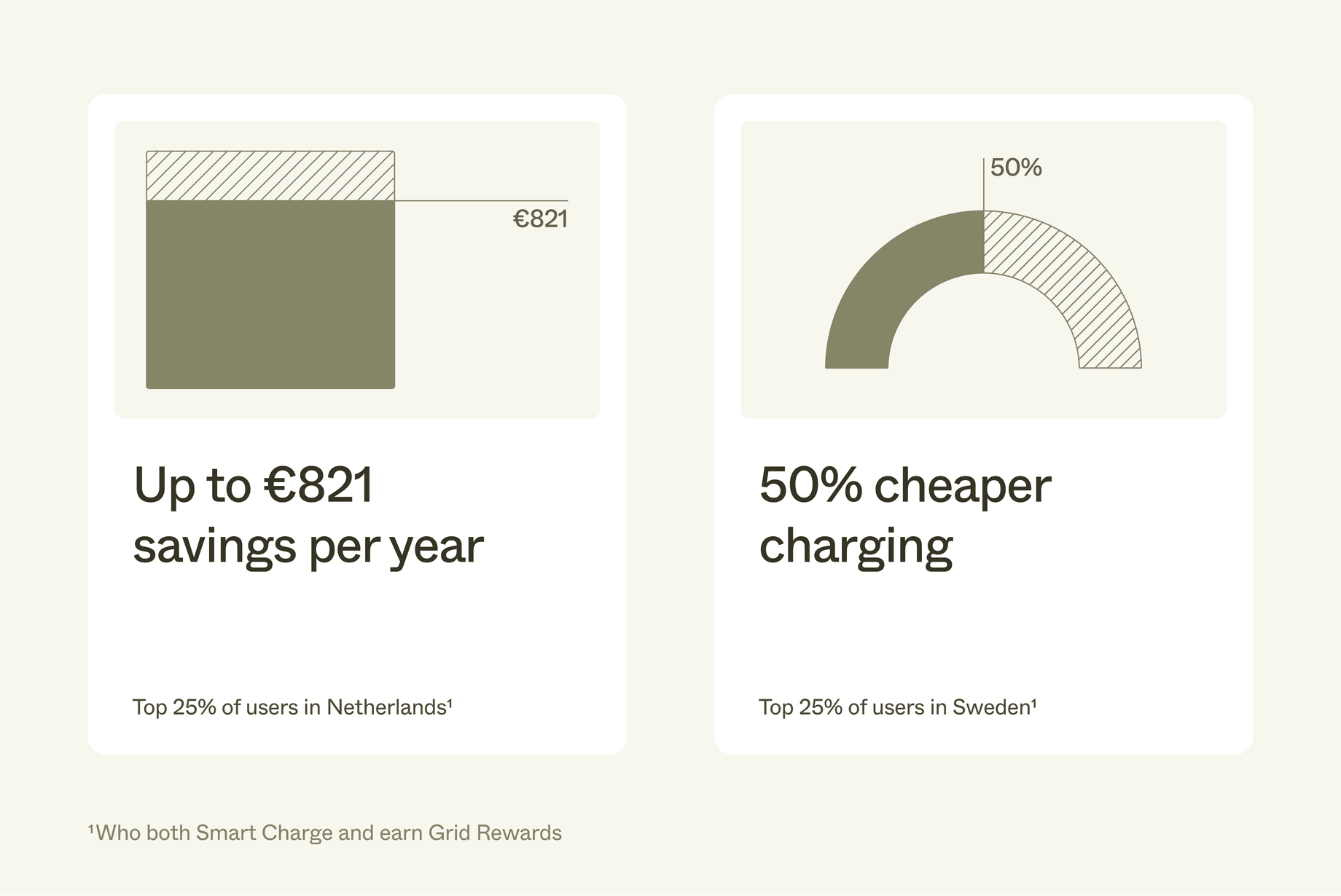 €821

Up to €821 savings per year

Top 25% of users in Netherlands¹

50%

50% cheaper charging

Top 25% of users in Sweden¹

¹Who both Smart Charge and earn Grid Rewards